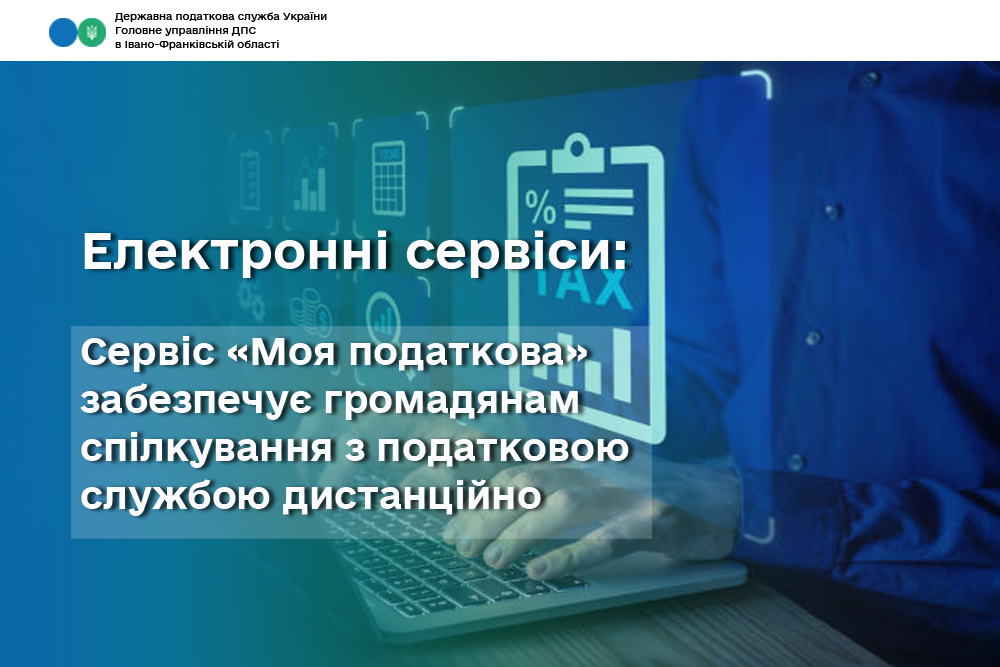 Державна податкова служба України
Головне управління ДПС
в Івано-Франківській області

Електронні сервіси:

Сервіс «Моя податкова» забезпечує громадянам спілкування з податковою службою дистанційно

%

TAX